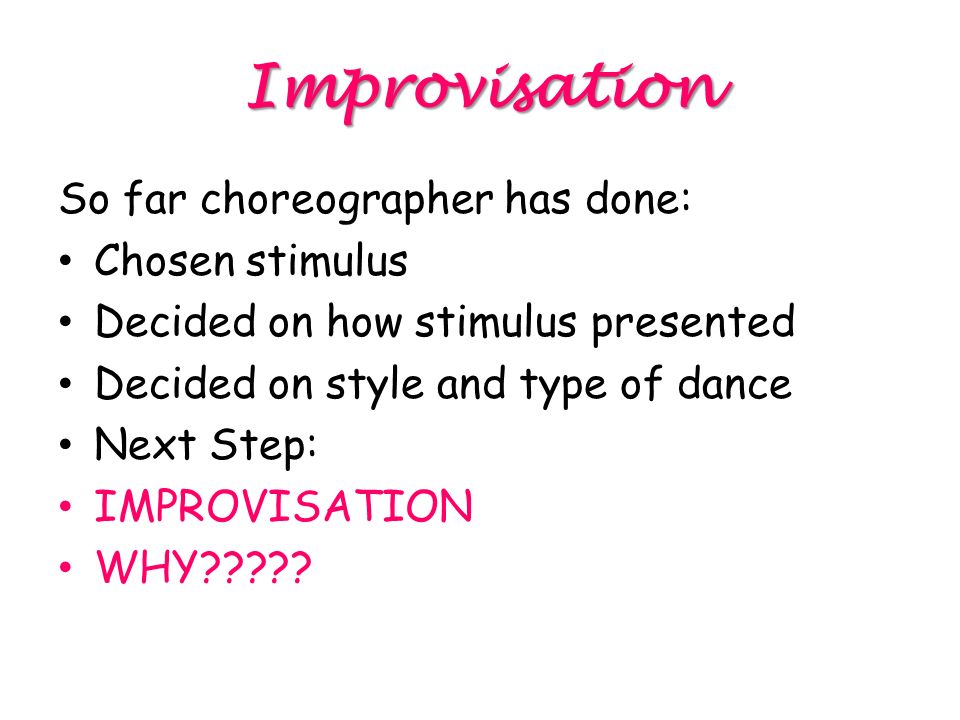 Improvisation

So far choreographer has done:
• Chosen stimulus
• Decided on how stimulus presented
• Decided on style and type of dance
• Next Step:
• IMPROVISATION
• WHY?????